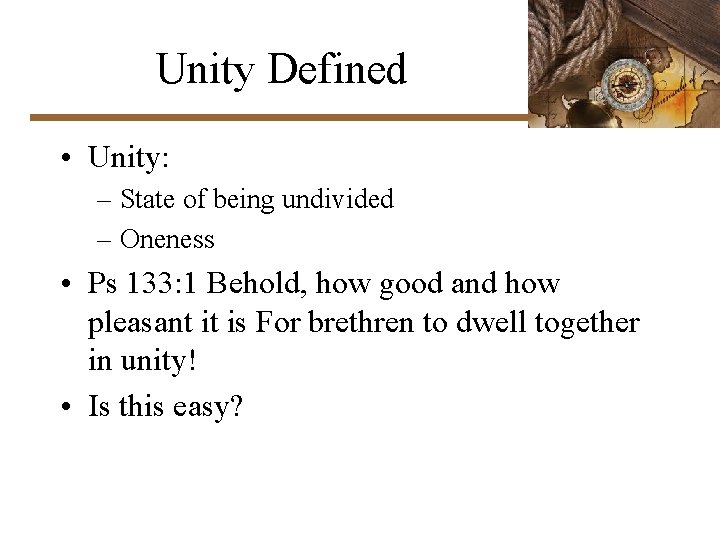 Unity Defined

• Unity:
– State of being undivided
– Oneness

• Ps 133:1 Behold, how good and how pleasant it is For brethren to dwell together in unity!

• Is this easy?